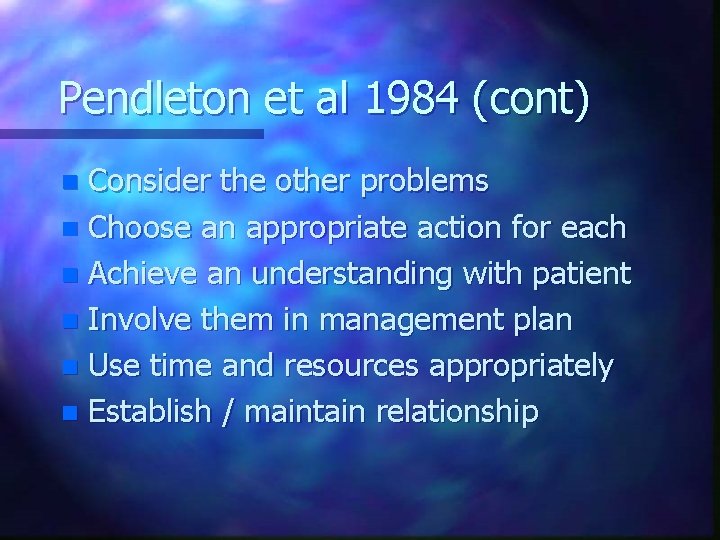 Pendleton et al 1984 (cont)

- Consider the other problems
- Choose an appropriate action for each
- Achieve an understanding with patient
- Involve them in management plan
- Use time and resources appropriately
- Establish / maintain relationship